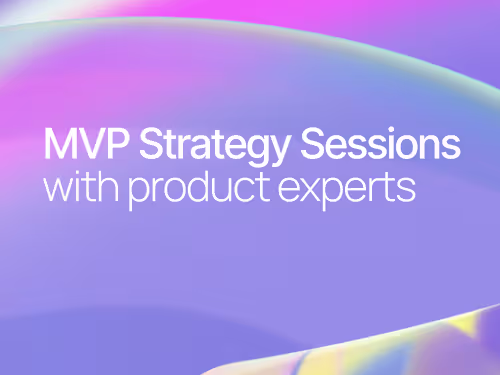 MVP Strategy Sessions
with product experts